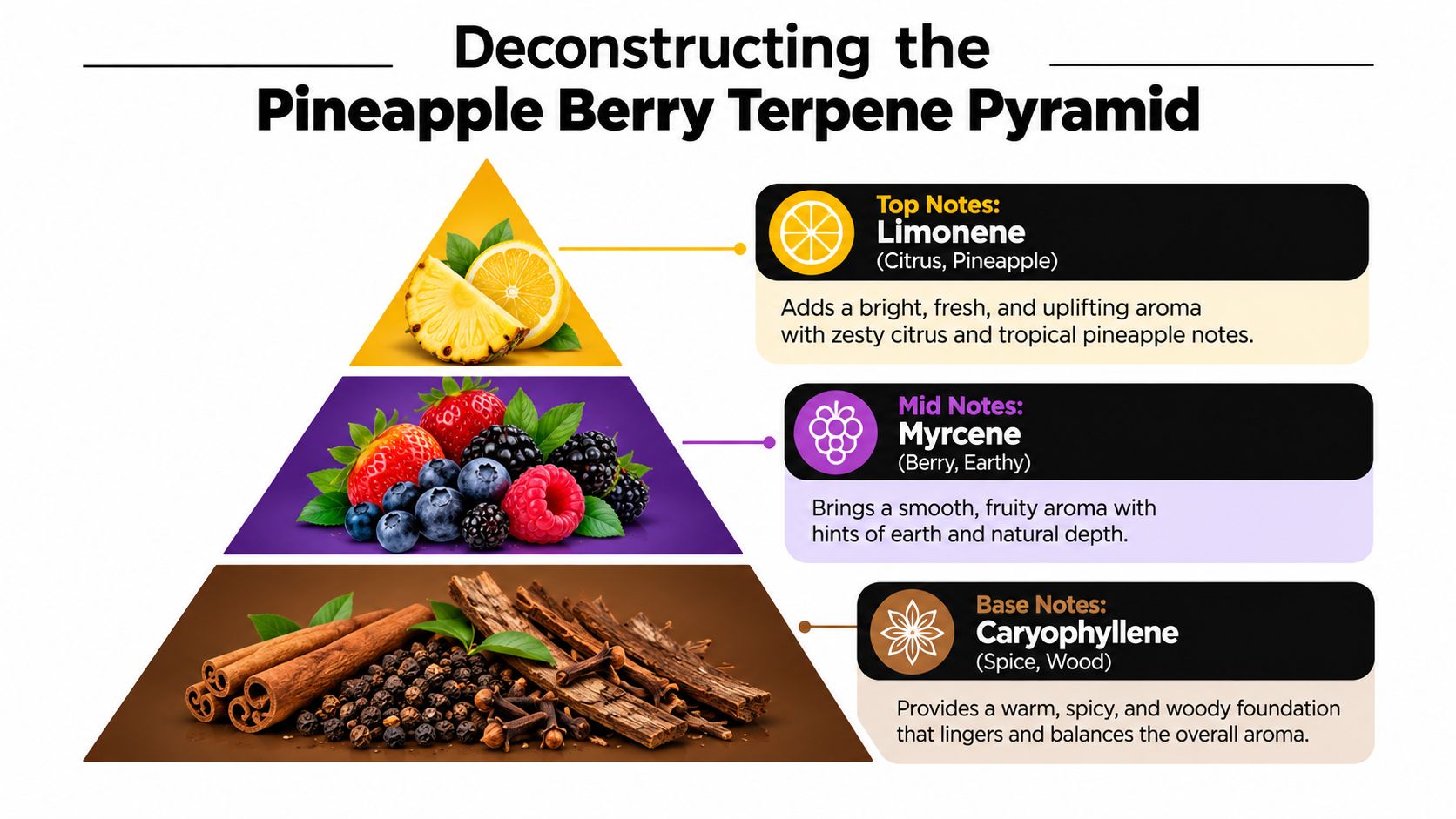 Deconstructing the
Pineapple Berry Terpene Pyramid

Top Notes:
Limonene
(Citrus, Pineapple)

Adds a bright, fresh, and uplifting aroma with zesty citrus and tropical pineapple notes.

Mid Notes:
Myrcene
(Berry, Earthy)

Brings a smooth, fruity aroma with hints of earth and natural depth.

Base Notes:
Caryophyllene
(Spice, Wood)

Provides a warm, spicy, and woody foundation that lingers and balances the overall aroma.